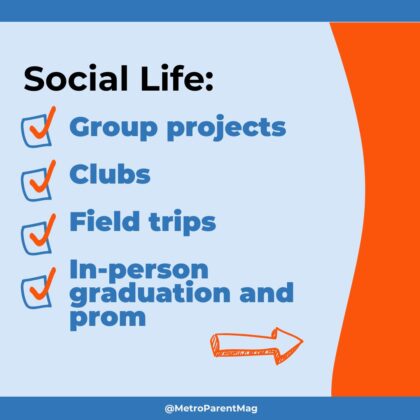 Social Life:

Group projects

Clubs

Field trips

In-person graduation and prom

@MetroParentMag